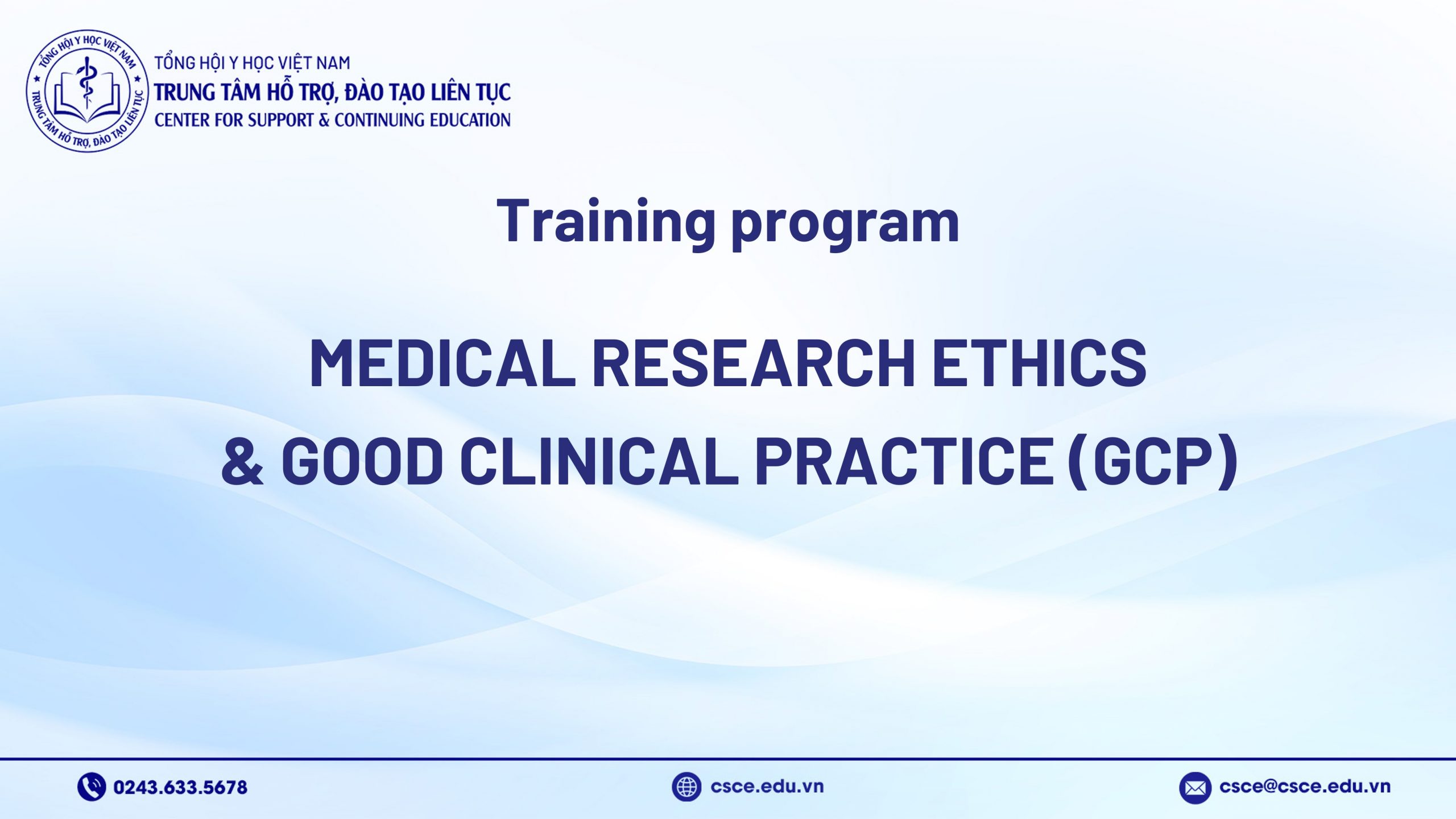 TỔNG HỘI Y HỌC VIỆT NAM
TRUNG TÂM HỖ TRỢ, ĐÀO TẠO LIÊN TỤC

TỔNG HỘI Y HỌC VIỆT NAM
TRUNG TÂM HỖ TRỢ, ĐÀO TẠO LIÊN TỤC
CENTER FOR SUPPORT & CONTINUING EDUCATION

Training program

MEDICAL RESEARCH ETHICS
& GOOD CLINICAL PRACTICE (GCP)

0243.633.5678

csce.edu.vn

csce@csce.edu.vn